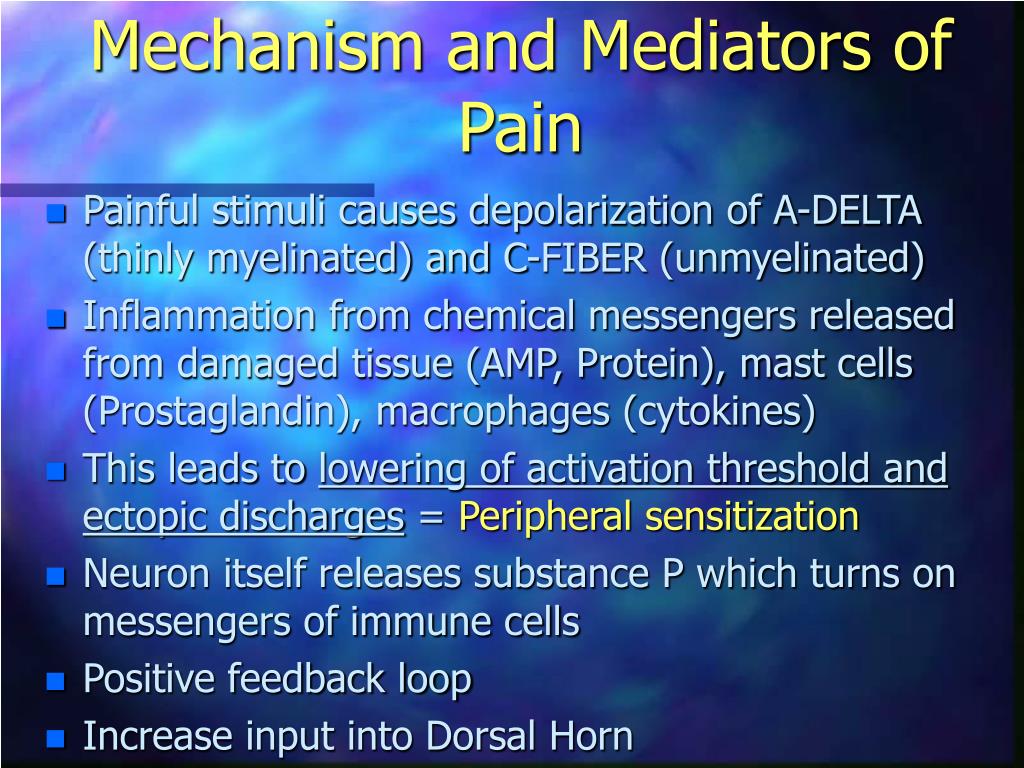 Mechanism and Mediators of Pain

- Painful stimuli causes depolarization of A-DELTA (thinly myelinated) and C-FIBER (unmyelinated)
- Inflammation from chemical messengers released from damaged tissue (AMP, Protein), mast cells (Prostaglandin), macrophages (cytokines)
- This leads to lowering of activation threshold and ectopic discharges = Peripheral sensitization
- Neuron itself releases substance P which turns on messengers of immune cells
- Positive feedback loop
- Increase input into Dorsal Horn